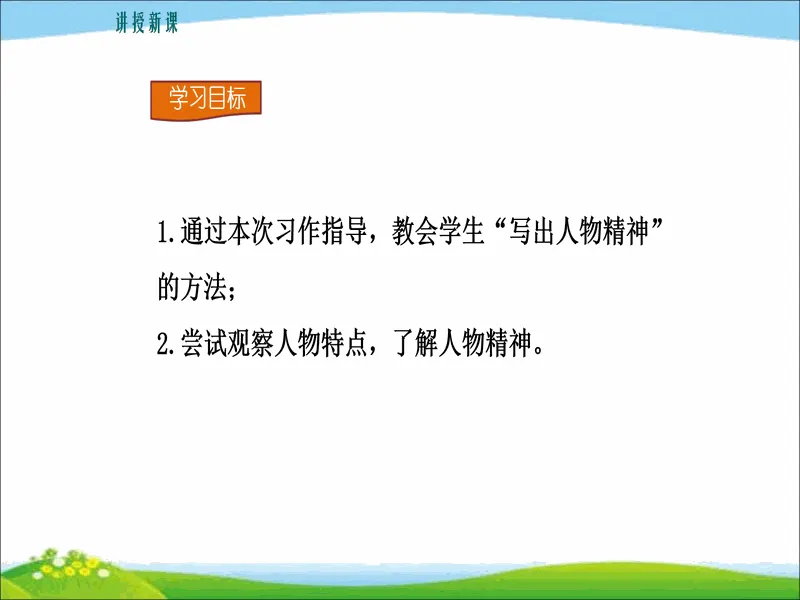 讲授新课

学习目标

1.通过本次习作指导，教会学生“写出人物精神”的方法；

2.尝试观察人物特点，了解人物精神。